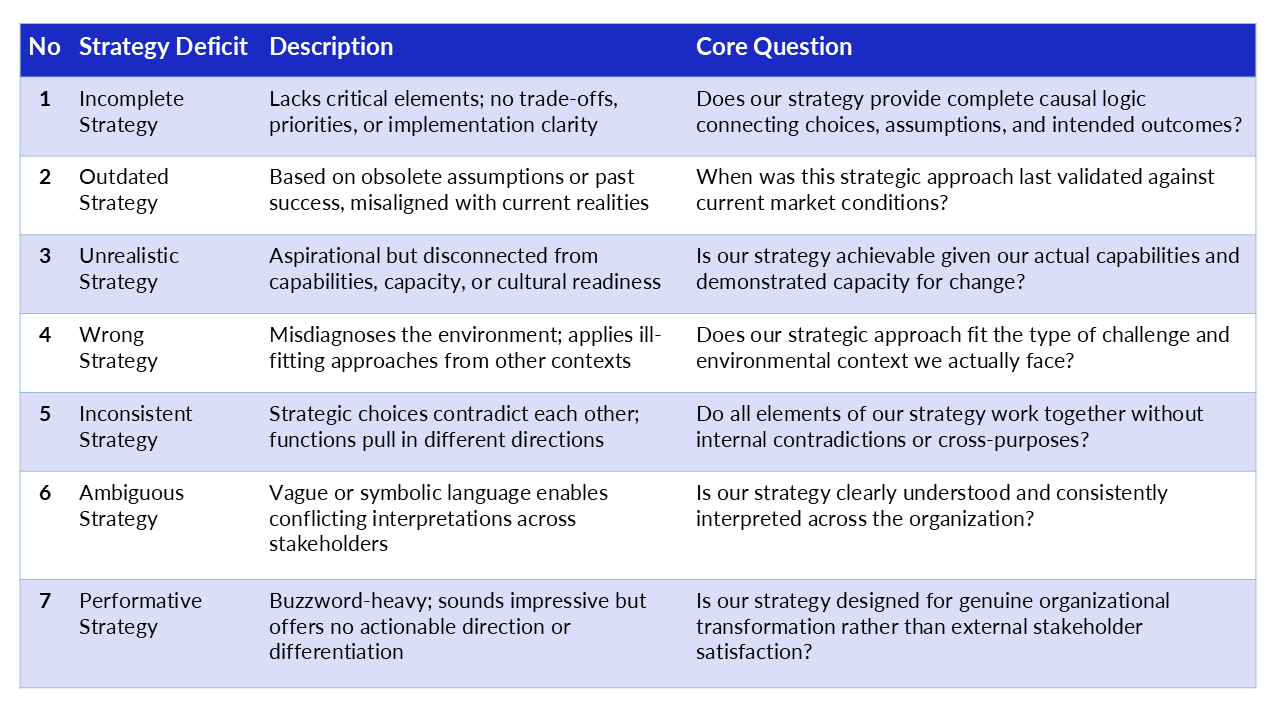 | No | Strategy Deficit | Description | Core Question |
|---|---|---|---|
| 1 | Incomplete Strategy | Lacks critical elements; no trade-offs, priorities, or implementation clarity | Does our strategy provide complete causal logic connecting choices, assumptions, and intended outcomes? |
| 2 | Outdated Strategy | Based on obsolete assumptions or past success, misaligned with current realities | When was this strategic approach last validated against current market conditions? |
| 3 | Unrealistic Strategy | Aspirational but disconnected from capabilities, capacity, or cultural readiness | Is our strategy achievable given our actual capabilities and demonstrated capacity for change? |
| 4 | Wrong Strategy | Misdiagnoses the environment; applies ill-fitting approaches from other contexts | Does our strategic approach fit the type of challenge and environmental context we actually face? |
| 5 | Inconsistent Strategy | Strategic choices contradict each other; functions pull in different directions | Do all elements of our strategy work together without internal contradictions or cross-purposes? |
| 6 | Ambiguous Strategy | Vague or symbolic language enables conflicting interpretations across stakeholders | Is our strategy clearly understood and consistently interpreted across the organization? |
| 7 | Performative Strategy | Buzzword-heavy; sounds impressive but offers no actionable direction or differentiation | Is our strategy designed for genuine organizational transformation rather than external stakeholder satisfaction? |